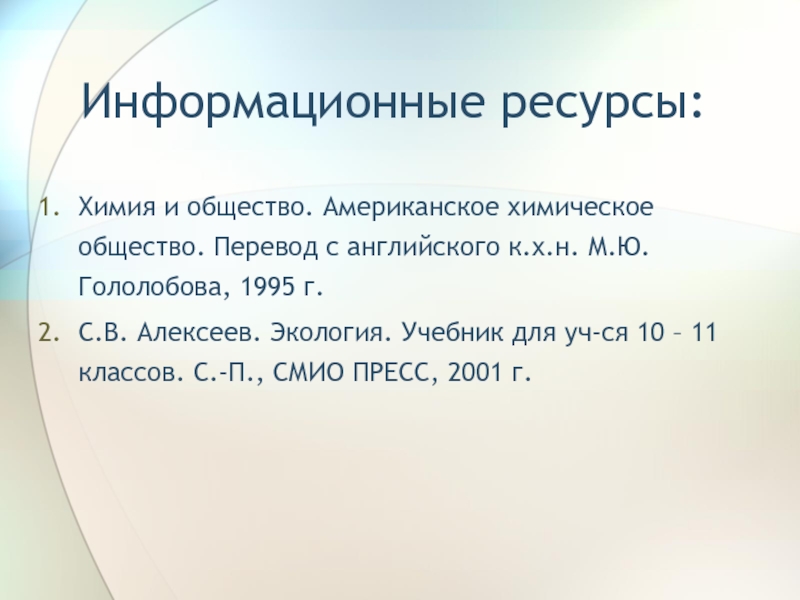 Информационные ресурсы:

1. Химия и общество. Американское химическое общество. Перевод с английского к.х.н. М.Ю. Гололобова, 1995 г.
2. С.В. Алексеев. Экология. Учебник для уч-ся 10 – 11 классов. С.-П., СМИО ПРЕСС, 2001 г.